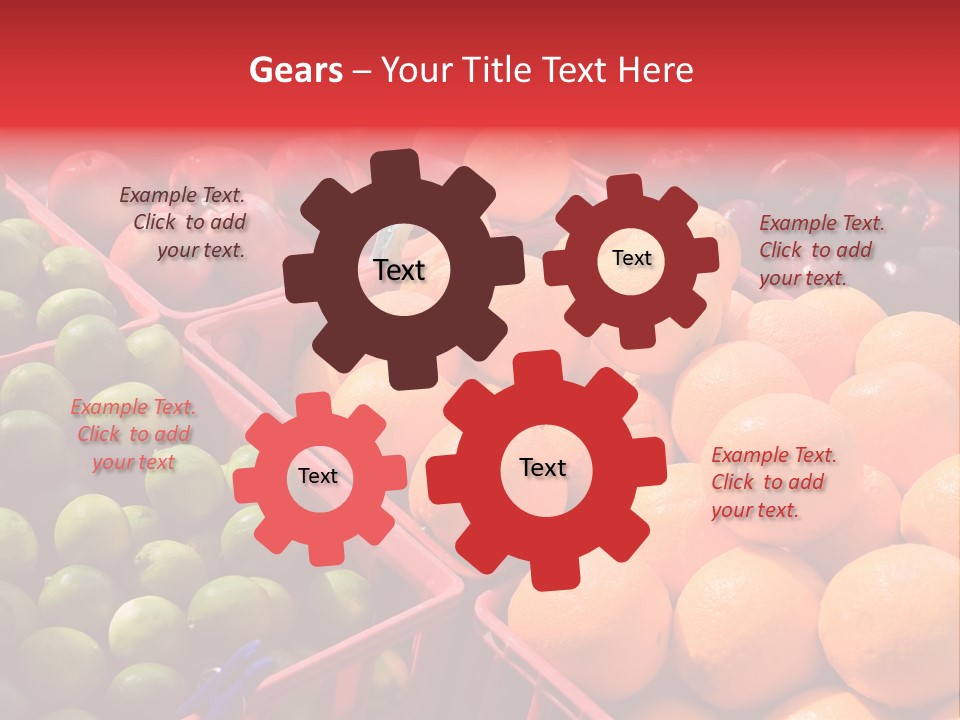 Gears – Your Title Text Here

Example Text. Click to add your text.

Text

Text

Example Text. Click to add your text.

Example Text. Click to add your text

Text

Text

Example Text. Click to add your text.